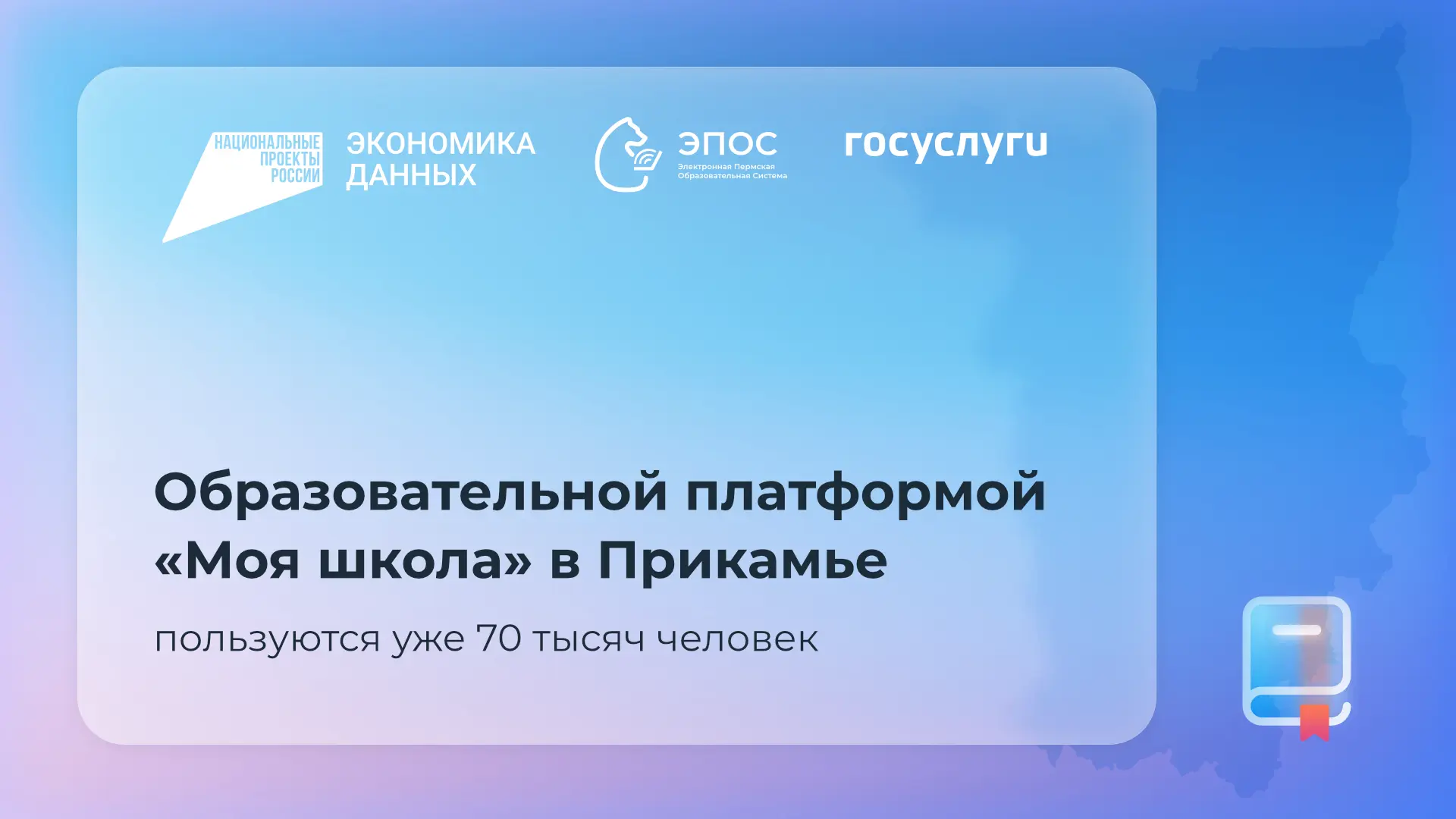 НАЦИОНАЛЬНЫЕ ПРОЕКТЫ РОССИИ

ЭКОНОМИКА ДАННЫХ

ЭПОС
Электронная Пермская Образовательная Система

госуслуги

Образовательной платформой «Моя школа» в Прикамье

пользуются уже 70 тысяч человек